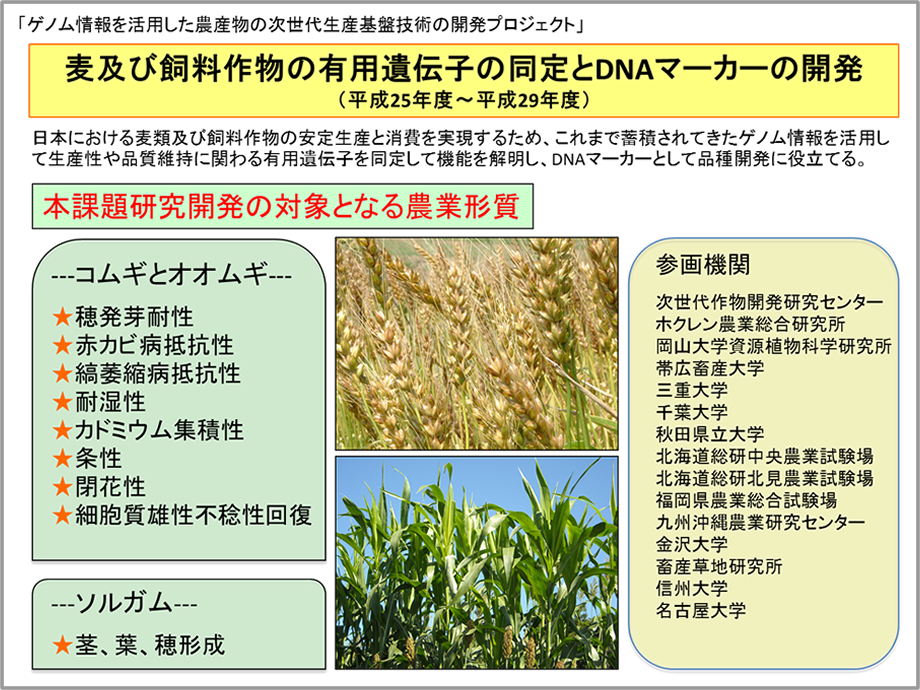 「ゲノム情報を活用した農産物の次世代生産基盤技術の開発プロジェクト」

麦及び飼料作物の有用遺伝子の同定とDNAマーカーの開発
（平成25年度～平成29年度）

日本における麦類及び飼料作物の安定生産と消費を実現するため、これまで蓄積されてきたゲノム情報を活用して生産性や品質維持に関わる有用遺伝子を同定して機能を解明し、DNAマーカーとして品種開発に役立てる。

本課題研究開発の対象となる農業形質

---コムギとオオムギ---
★穂発芽耐性
★赤カビ病抵抗性
★縞萎縮病抵抗性
★耐湿性
★カドミウム集積性
★条性
★閉花性
★細胞質雄性不稔性回復

---ソルガム---
★茎、葉、穂形成

参画機関
次世代作物開発研究センター
ホクレン農業総合研究所
岡山大学資源植物科学研究所
帯広畜産大学
三重大学
千葉大学
秋田県立大学
北海道総研中央農業試験場
北海道総研北見農業試験場
福岡県農業総合試験場
九州沖縄農業研究センター
金沢大学
畜産草地研究所
信州大学
名古屋大学